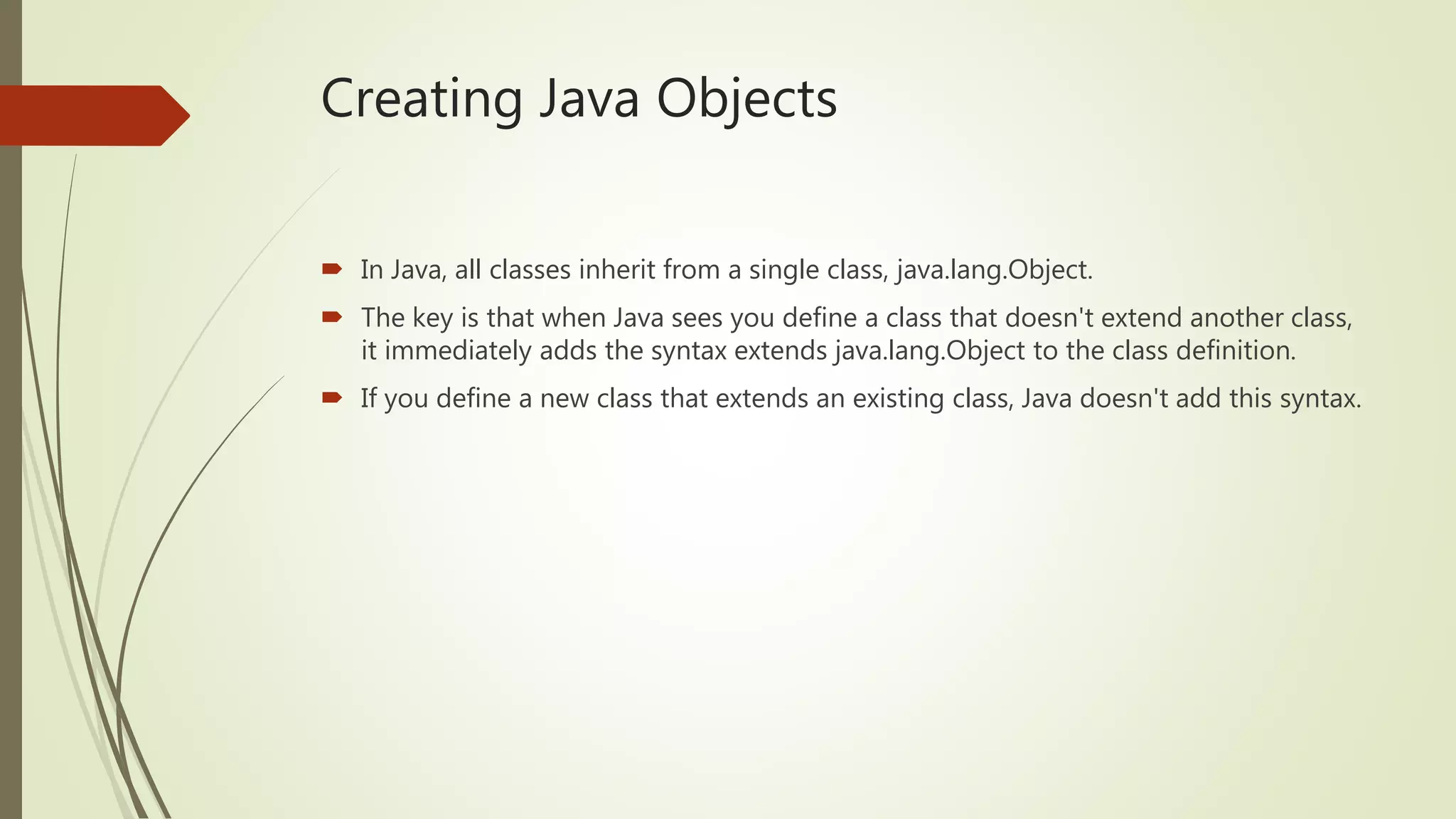 Creating Java Objects

In Java, all classes inherit from a single class, java.lang.Object.

The key is that when Java sees you define a class that doesn't extend another class, it immediately adds the syntax extends java.lang.Object to the class definition.

If you define a new class that extends an existing class, Java doesn't add this syntax.